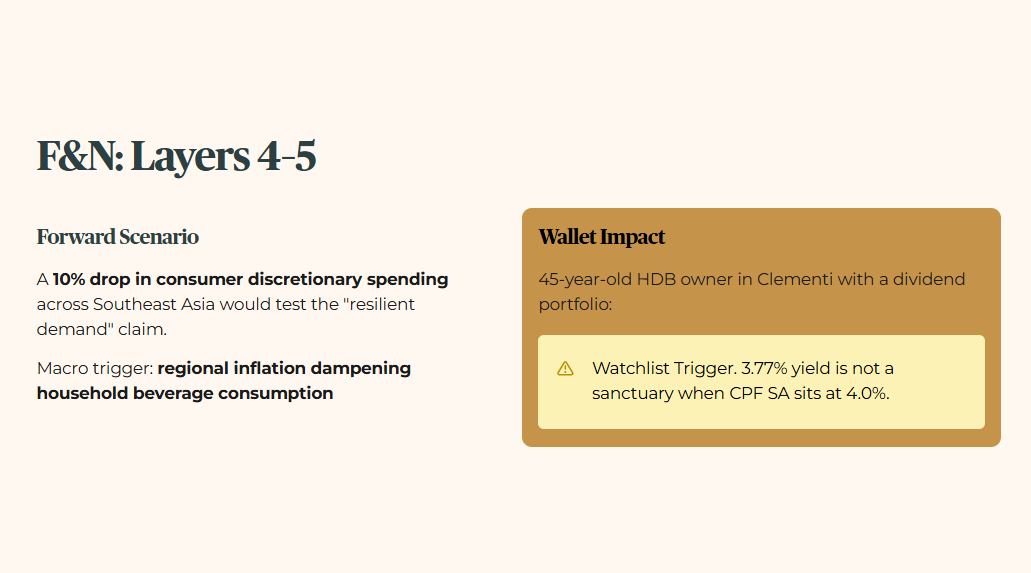 F&N: Layers 4-5

Forward Scenario

A 10% drop in consumer discretionary spending across Southeast Asia would test the "resilient demand" claim.

Macro trigger: regional inflation dampening household beverage consumption

Wallet Impact

45-year-old HDB owner in Clementi with a dividend portfolio:

Watchlist Trigger. 3.77% yield is not a sanctuary when CPF SA sits at 4.0%.